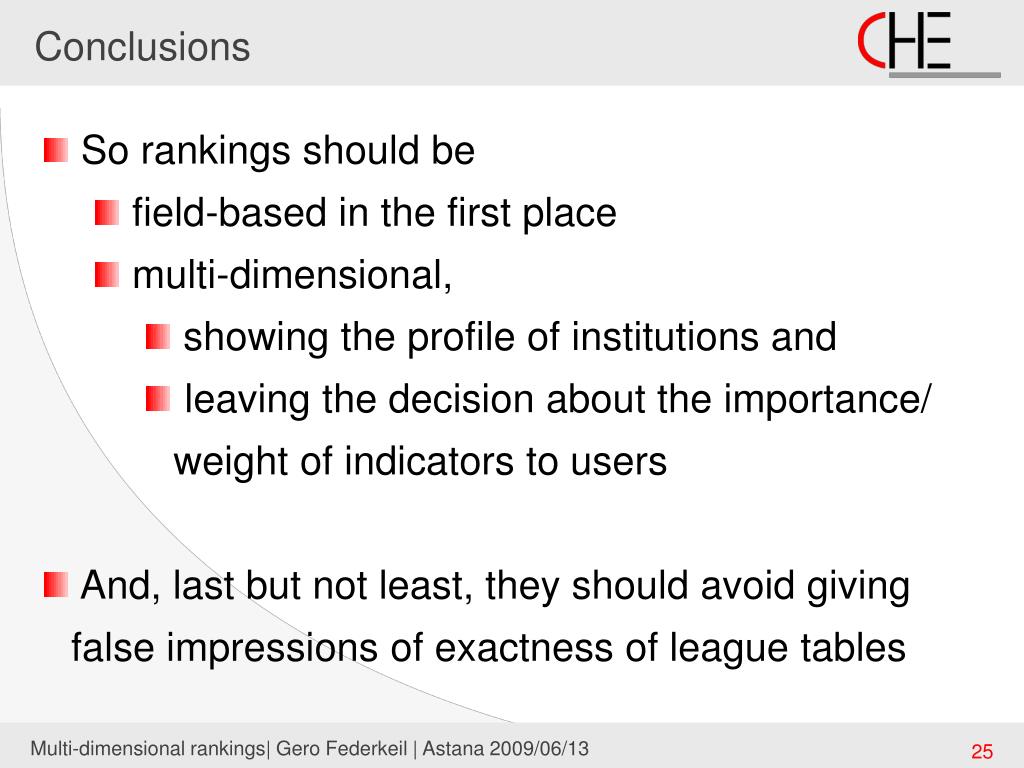 Conclusions

CHE

So rankings should be

field-based in the first place

multi-dimensional,

showing the profile of institutions and

leaving the decision about the importance/ weight of indicators to users

And, last but not least, they should avoid giving false impressions of exactness of league tables

Multi-dimensional rankings| Gero Federkeil | Astana 2009/06/13

25